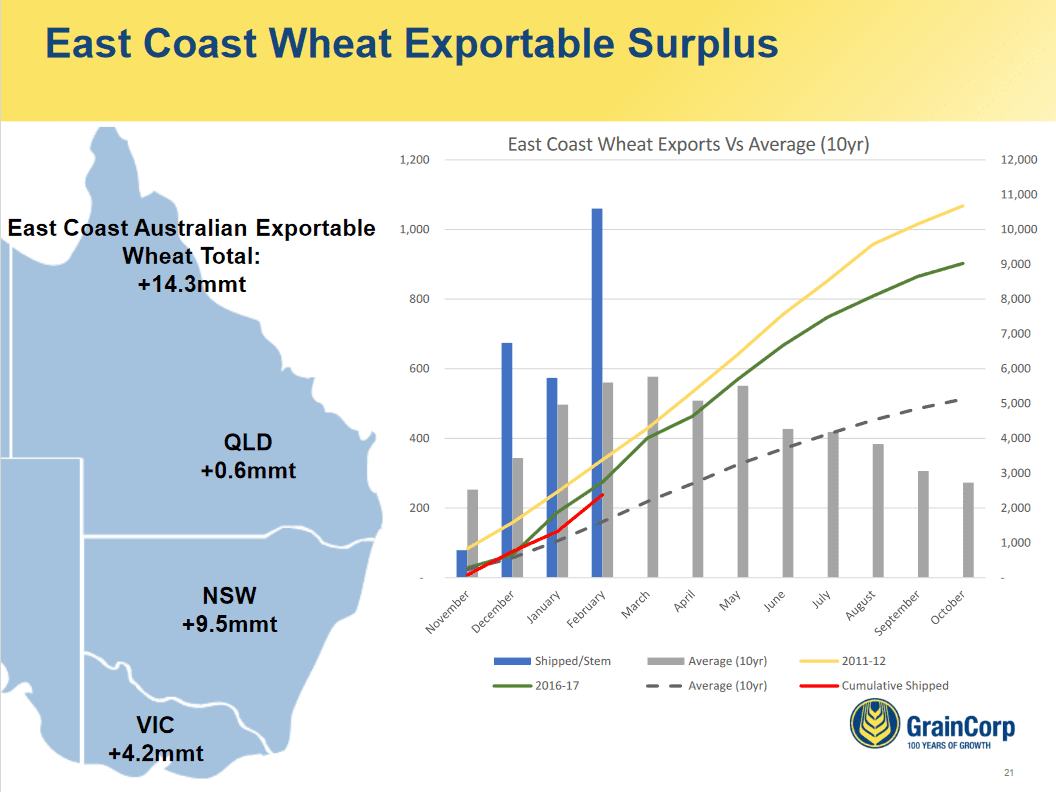 East Coast Wheat Exportable Surplus

East Coast Australian Exportable Wheat Total: +14.3mmt

QLD +0.6mmt

NSW +9.5mmt

VIC +4.2mmt

East Coast Wheat Exports Vs Average (10yr)

1,200
1,000
800
600
400
200
-

12,000
11,000
10,000
9,000
8,000
7,000
6,000
5,000
4,000
3,000
2,000
1,000
-

November December January February March April May June July August September October

Shipped/Stem
Average (10yr)
2011-12
2016-17
Average (10yr)
Cumulative Shipped

GrainCorp
100 YEARS OF GROWTH

21